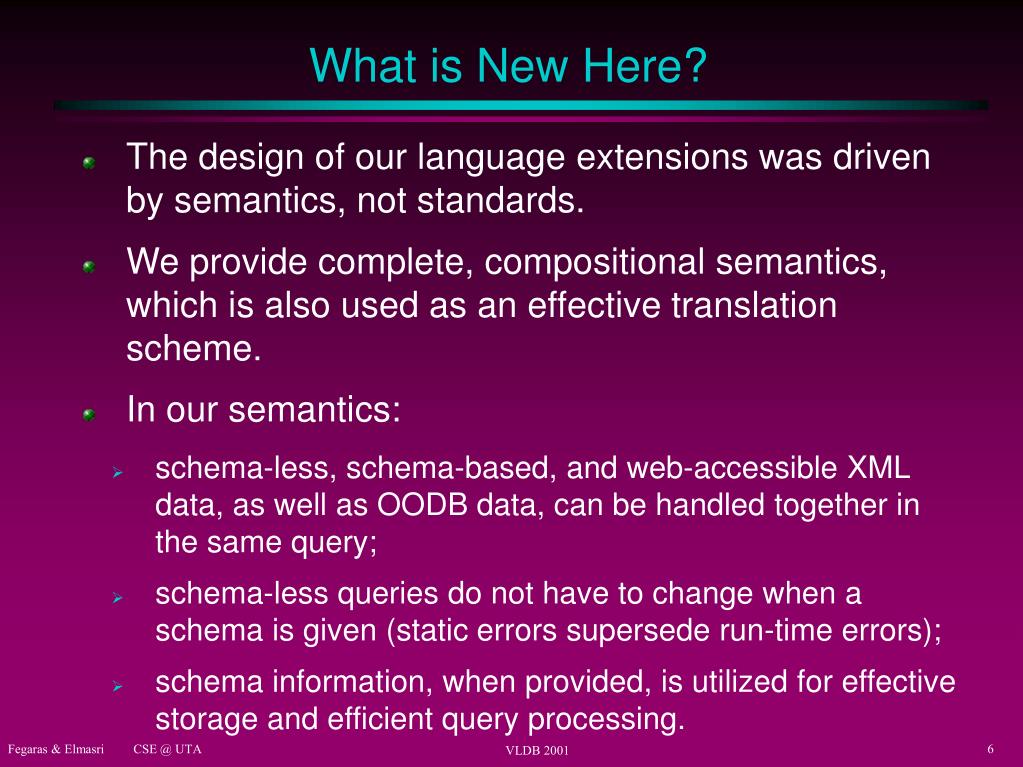 What is New Here?

The design of our language extensions was driven by semantics, not standards.

We provide complete, compositional semantics, which is also used as an effective translation scheme.

In our semantics:

schema-less, schema-based, and web-accessible XML data, as well as OODB data, can be handled together in the same query;

schema-less queries do not have to change when a schema is given (static errors supersede run-time errors);

schema information, when provided, is utilized for effective storage and efficient query processing.

Fegaras & Elmasri CSE @ UTA VLDB 2001 6